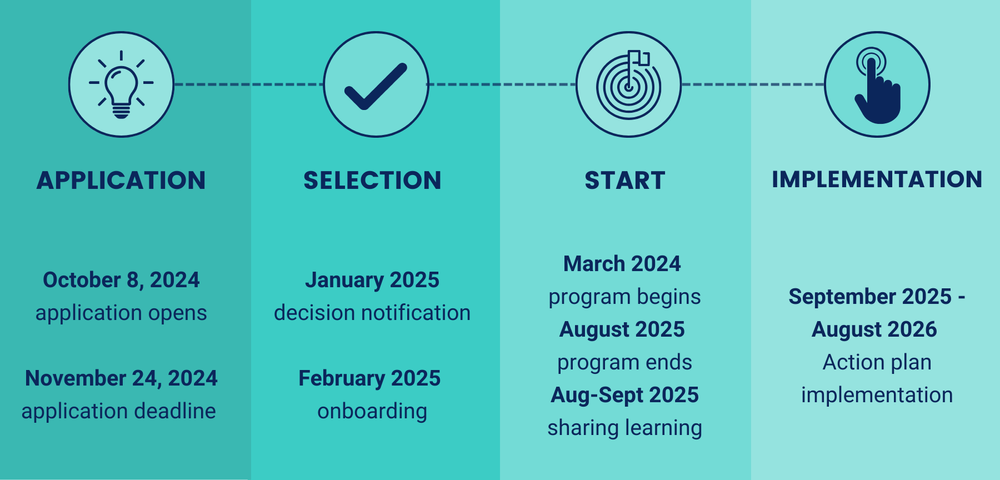 APPLICATION

October 8, 2024
application opens

November 24, 2024
application deadline

SELECTION

January 2025
decision notification

February 2025
onboarding

START

March 2024
program begins
August 2025
program ends
Aug-Sept 2025
sharing learning

IMPLEMENTATION

September 2025 - August 2026
Action plan implementation